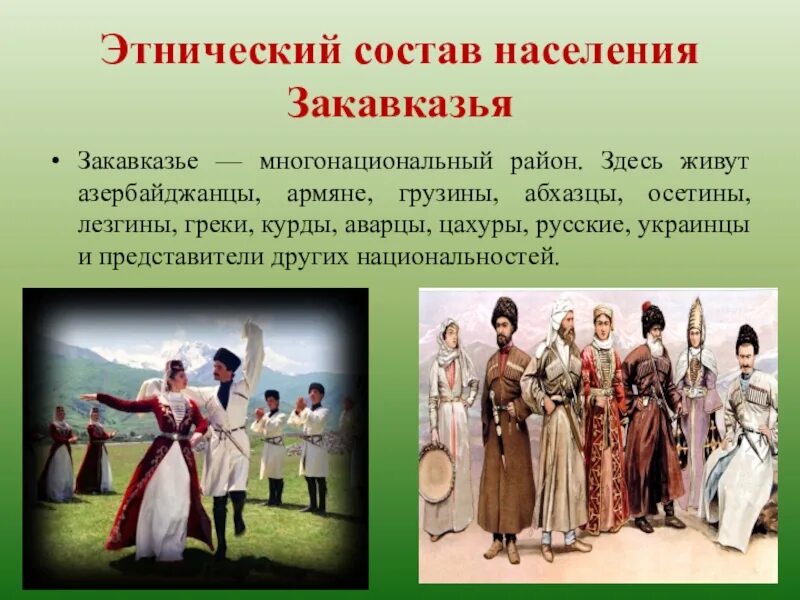 Этнический состав населения Закавказья

• Закавказье — многонациональный район. Здесь живут азербайджанцы, армяне, грузины, абхазцы, осетины, лезгины, греки, курды, аварцы, цахуры, русские, украинцы и представители других национальностей.